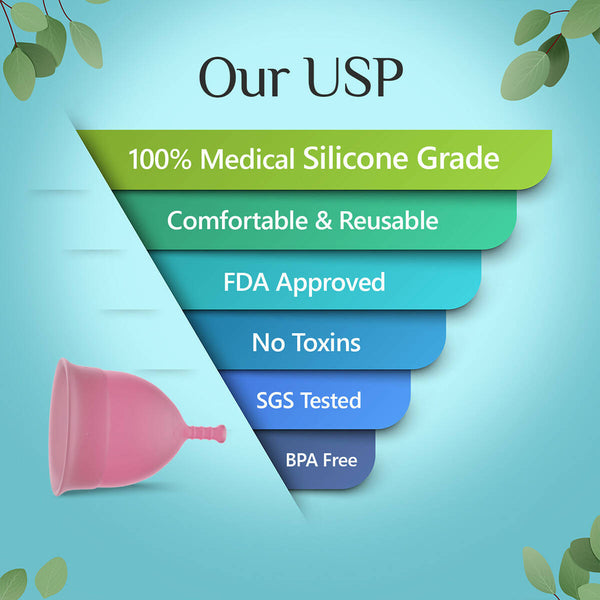 Our USP

100% Medical Silicone Grade

Comfortable & Reusable

FDA Approved

No Toxins

SGS Tested

BPA Free